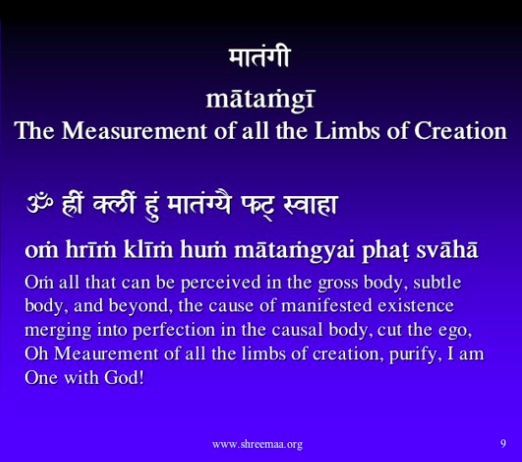 मातंगी

mātaṁgī

The Measurement of all the Limbs of Creation

ॐ ह्रीं क्लीं हुं मातंग्यै फट् स्वाहा

oṁ hrīṁ klīṁ huṁ mātaṁgyai phaṭ svāhā

Oṁ all that can be perceived in the gross body, subtle body, and beyond, the cause of manifested existence merging into perfection in the causal body, cut the ego, Oh Meaurement of all the limbs of creation, purify, I am One with God!

www.shreemaa.org

9